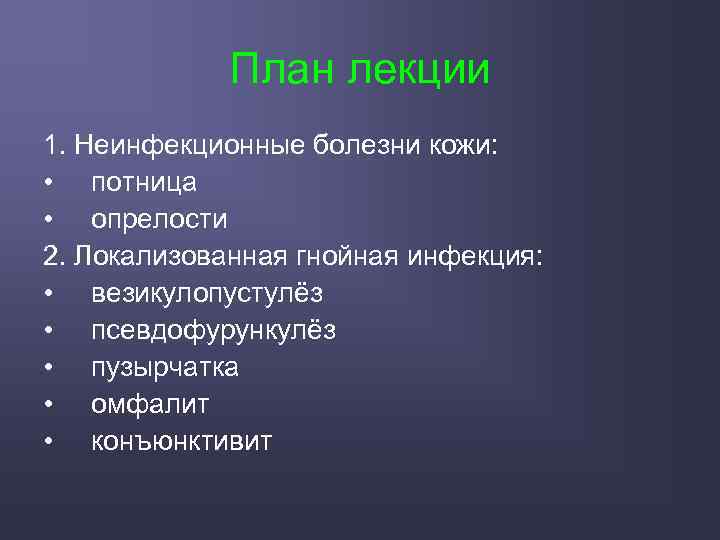 План лекции

1. Неинфекционные болезни кожи:
• потница
• опрелости
2. Локализованная гнойная инфекция:
• везикулопустулёз
• псевдофурункулёз
• пузырчатка
• омфалит
• конъюнктивит